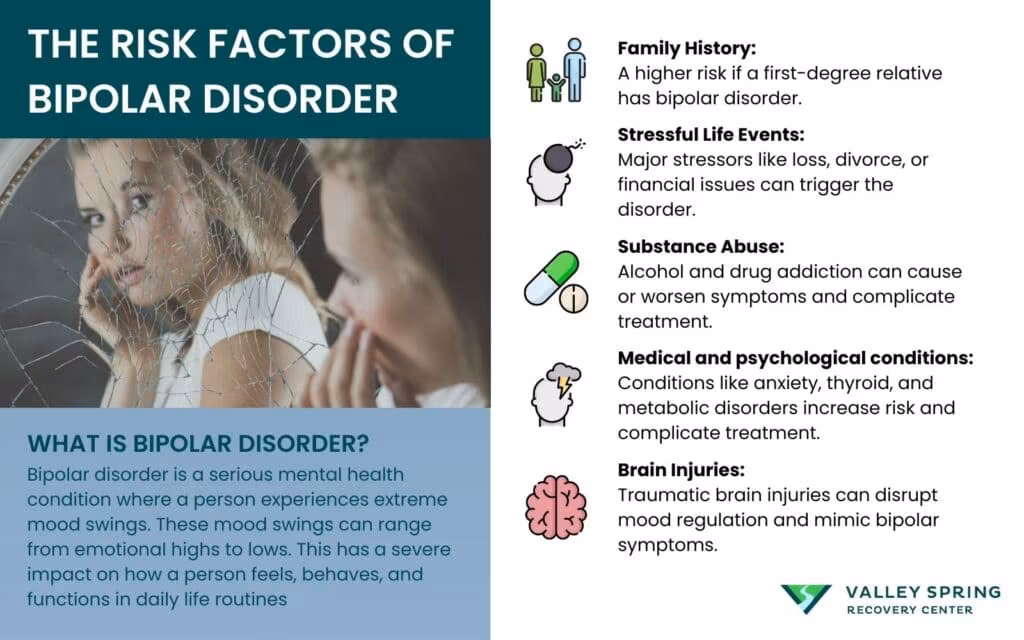 THE RISK FACTORS OF BIPOLAR DISORDER

WHAT IS BIPOLAR DISORDER?

Bipolar disorder is a serious mental health condition where a person experiences extreme mood swings. These mood swings can range from emotional highs to lows. This has a severe impact on how a person feels, behaves, and functions in daily life routines

Family History:
A higher risk if a first-degree relative has bipolar disorder.

Stressful Life Events:
Major stressors like loss, divorce, or financial issues can trigger the disorder.

Substance Abuse:
Alcohol and drug addiction can cause or worsen symptoms and complicate treatment.

Medical and psychological conditions:
Conditions like anxiety, thyroid, and metabolic disorders increase risk and complicate treatment.

Brain Injuries:
Traumatic brain injuries can disrupt mood regulation and mimic bipolar symptoms.

VALLEY SPRING
RECOVERY CENTER